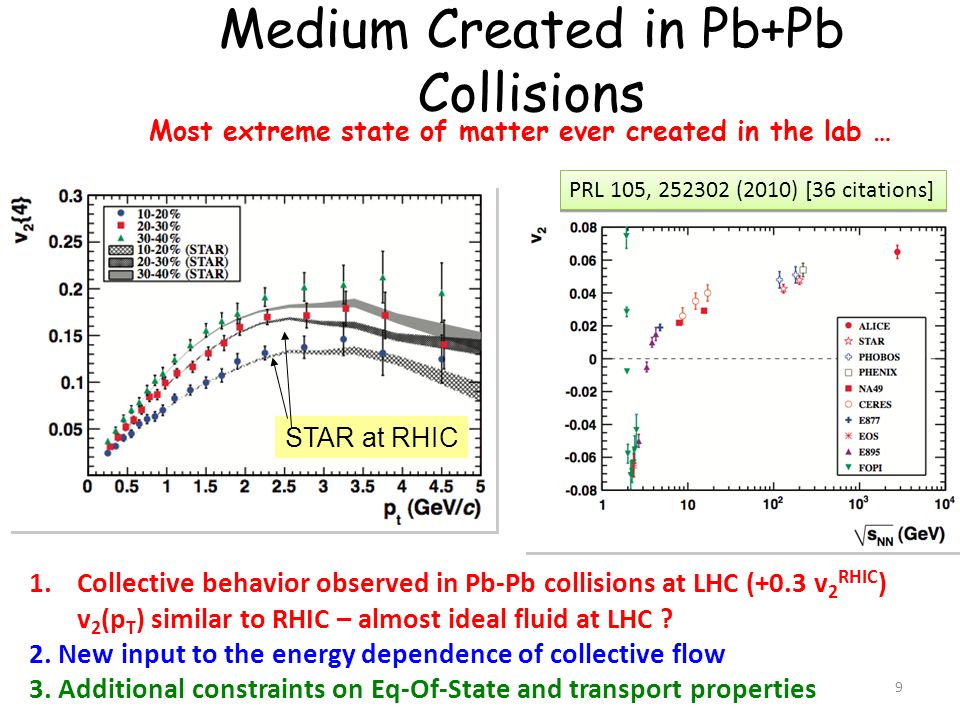 Medium Created in Pb+Pb Collisions

Most extreme state of matter ever created in the lab …

$v_2\{4\}$
0.3
0.25
0.2
0.15
0.1
0.05
10-20%
20-30%
30-40%
10-20% (STAR)
20-30% (STAR)
30-40% (STAR)
STAR at RHIC
0 0.5 1 1.5 2 2.5 3 3.5 4 4.5 5
$p_t$ (GeV/$c$)

PRL 105, 252302 (2010) [36 citations]

$v_2$
0.08
0.06
0.04
0.02
0
-0.02
-0.04
-0.06
-0.08
ALICE
STAR
PHOBOS
PHENIX
NA49
CERES
E877
EOS
E895
FOPI
1 10 $10^2$ $10^3$ $10^4$
$\sqrt{s_{NN}}$ (GeV)

1. Collective behavior observed in Pb-Pb collisions at LHC (+0.3 $v_2^{RHIC}$) $v_2(p_T)$ similar to RHIC – almost ideal fluid at LHC ?
2. New input to the energy dependence of collective flow
3. Additional constraints on Eq-Of-State and transport properties

9